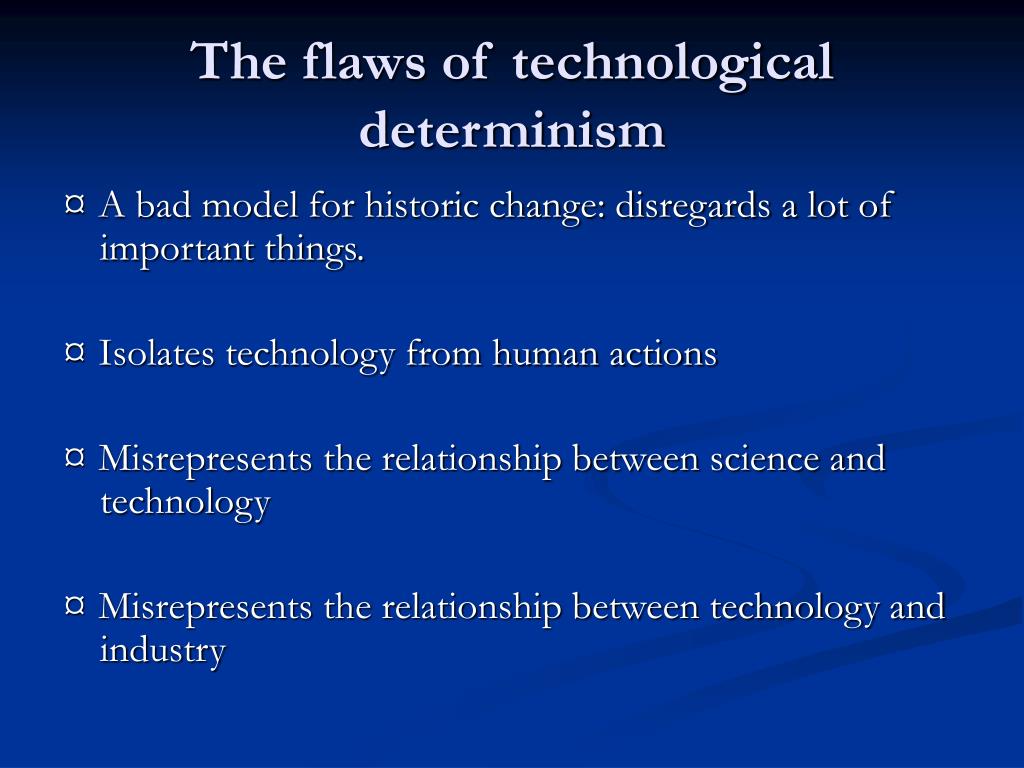 The flaws of technological determinism

¤ A bad model for historic change: disregards a lot of important things.

¤ Isolates technology from human actions

¤ Misrepresents the relationship between science and technology

¤ Misrepresents the relationship between technology and industry